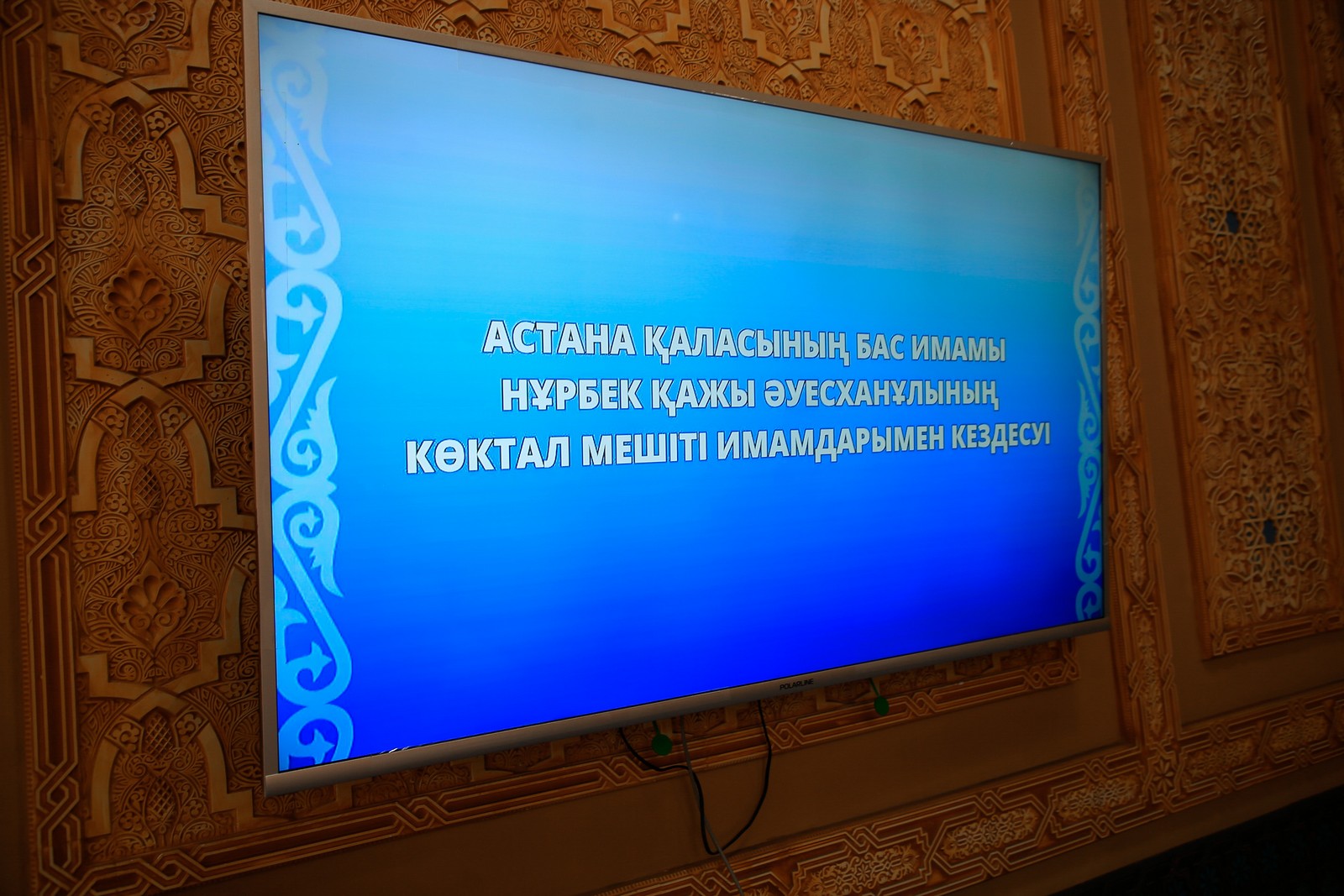 АСТАНА ҚАЛАСЫНЫҢ БАС ИМАМЫ
НҰРБЕК ҚАЖЫ ӘУЕСХАНҰЛЫНЫҢ
КӨКТАЛ МЕШІТІ ИМАМДАРЫМЕН КЕЗДЕСУІ

POLARLINE